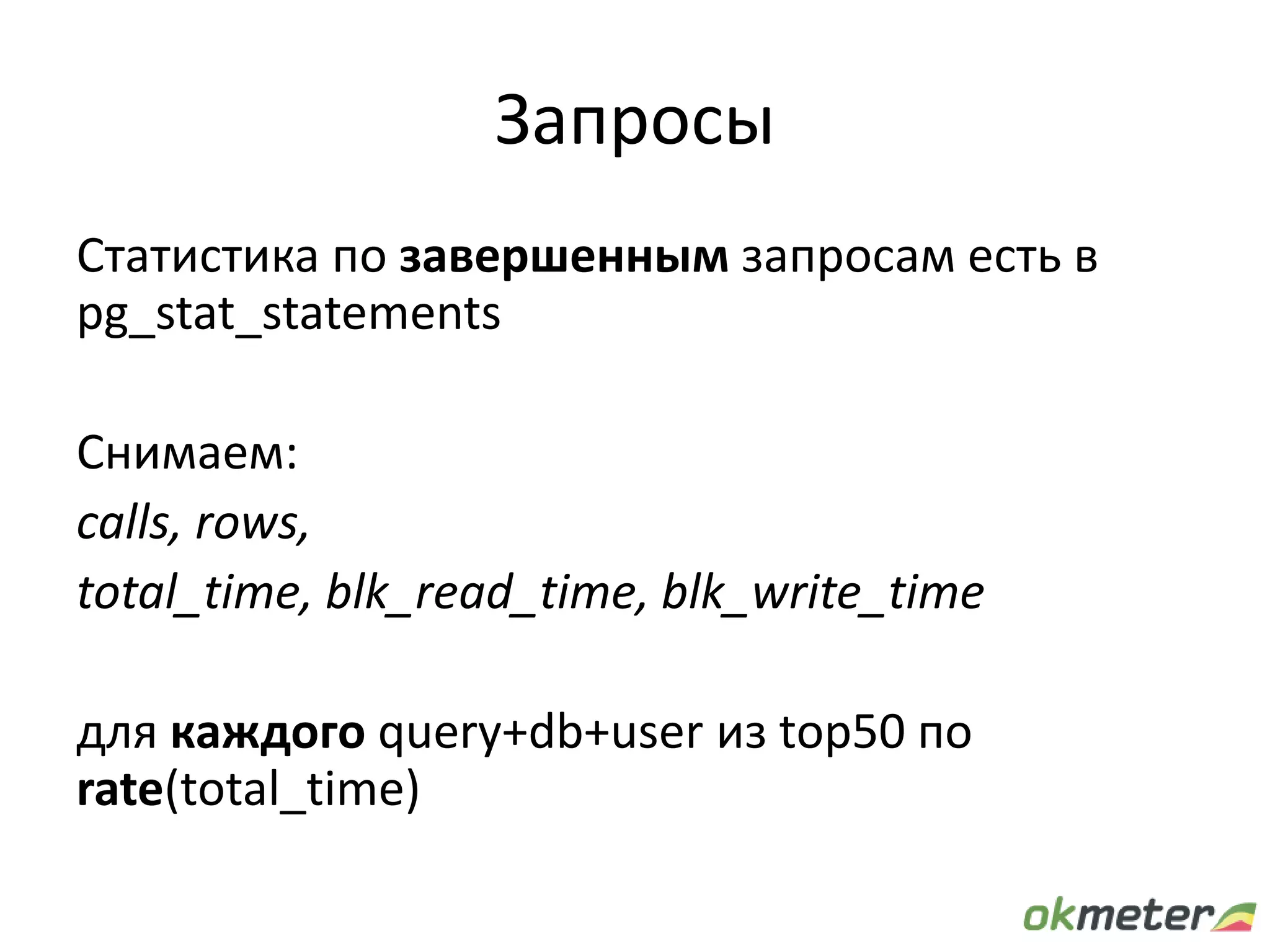 Запросы

Статистика по завершенным запросам есть в pg_stat_statements

Снимаем:
calls, rows,
total_time, blk_read_time, blk_write_time

для каждого query+db+user из top50 по rate(total_time)

okmeter